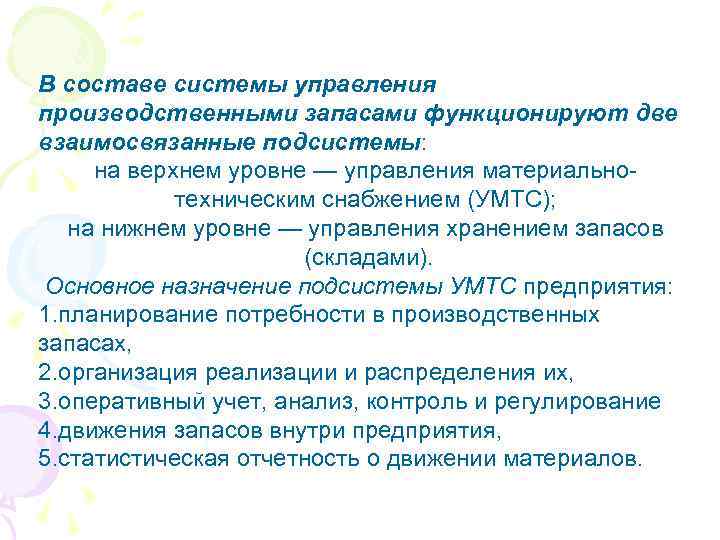 В составе системы управления производственными запасами функционируют две взаимосвязанные подсистемы:

на верхнем уровне — управления материально-техническим снабжением (УМТС);

на нижнем уровне — управления хранением запасов (складами).

Основное назначение подсистемы УМТС предприятия:

1.планирование потребности в производственных запасах,

2.организация реализации и распределения их,

3.оперативный учет, анализ, контроль и регулирование

4.движения запасов внутри предприятия,

5.статистическая отчетность о движении материалов.